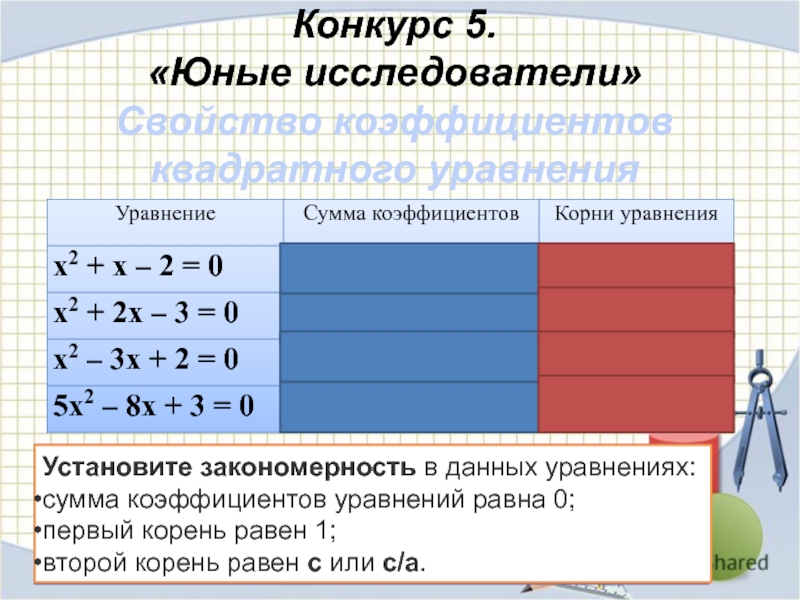 Конкурс 5.
«Юные исследователи»

Свойство коэффициентов квадратного уравнения

| Уравнение | Сумма коэффициентов | Корни уравнения |
|---|---|---|
| $x^2 + x - 2 = 0$ | | |
| $x^2 + 2x - 3 = 0$ | | |
| $x^2 - 3x + 2 = 0$ | | |
| $5x^2 - 8x + 3 = 0$ | | |

Установите закономерность в данных уравнениях:
•сумма коэффициентов уравнений равна 0;
•первый корень равен 1;
•второй корень равен с или с/а.

hared